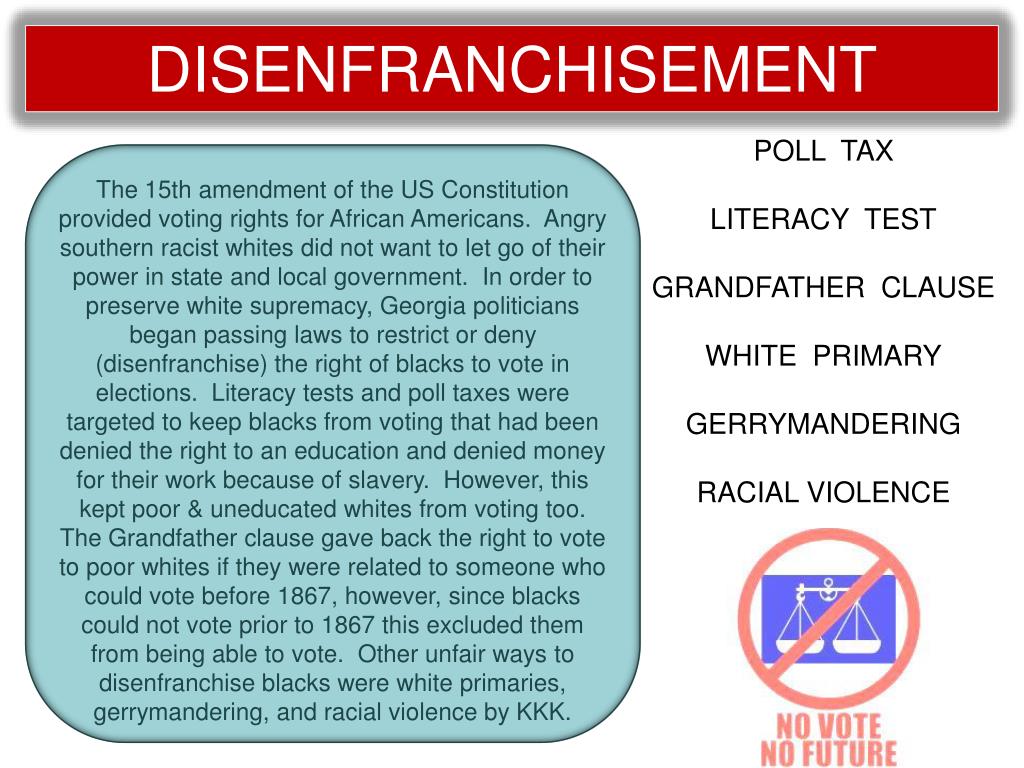 DISENFRANCHISEMENT

The 15th amendment of the US Constitution provided voting rights for African Americans. Angry southern racist whites did not want to let go of their power in state and local government. In order to preserve white supremacy, Georgia politicians began passing laws to restrict or deny (disenfranchise) the right of blacks to vote in elections. Literacy tests and poll taxes were targeted to keep blacks from voting that had been denied the right to an education and denied money for their work because of slavery. However, this kept poor & uneducated whites from voting too. The Grandfather clause gave back the right to vote to poor whites if they were related to someone who could vote before 1867, however, since blacks could not vote prior to 1867 this excluded them from being able to vote. Other unfair ways to disenfranchise blacks were white primaries, gerrymandering, and racial violence by KKK.

POLL TAX

LITERACY TEST

GRANDFATHER CLAUSE

WHITE PRIMARY

GERRYMANDERING

RACIAL VIOLENCE

NO VOTE
NO FUTURE